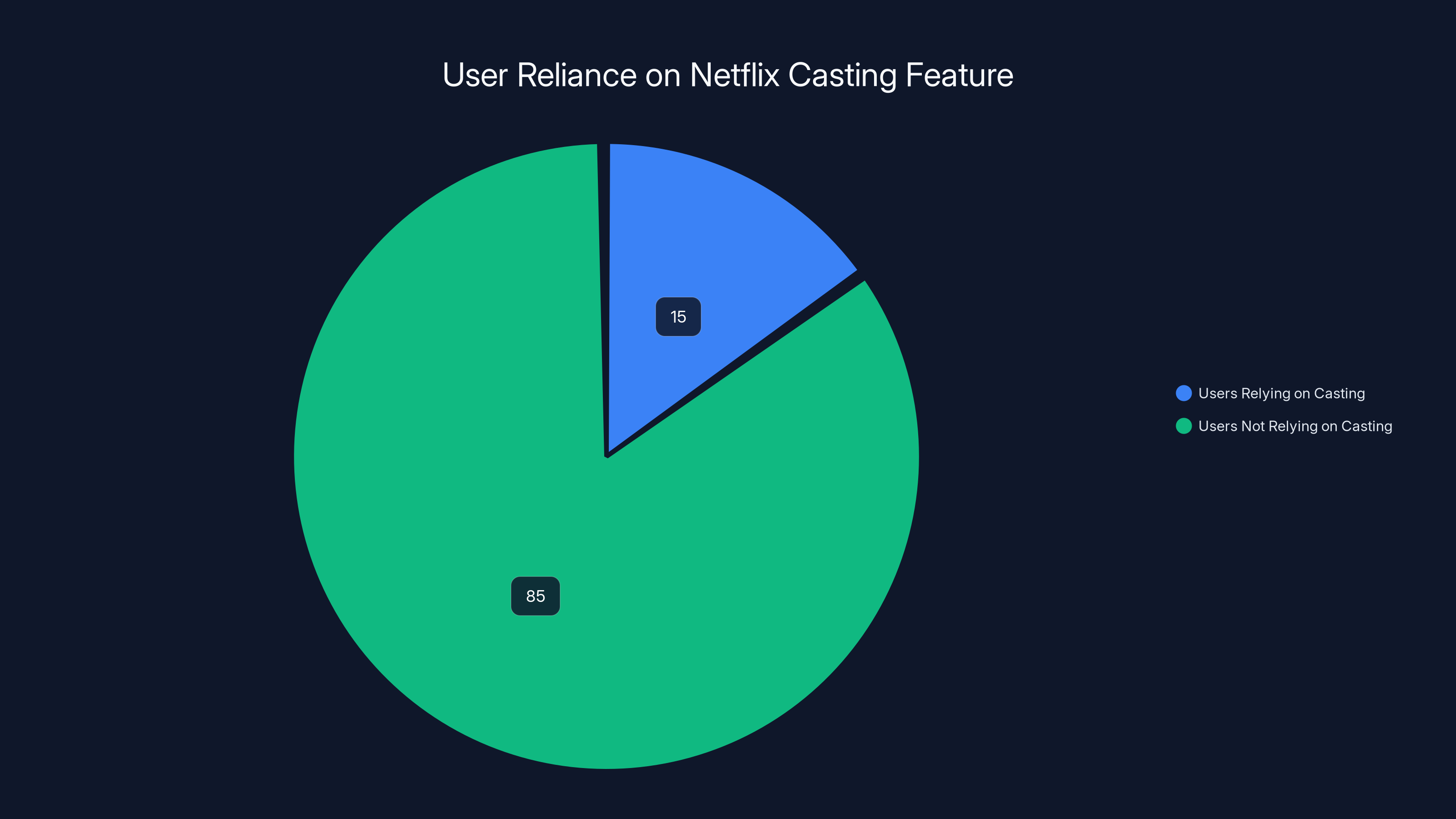 User Reliance on Netflix Casting Feature

15

85

Users Relying on Casting
Users Not Relying on Casting